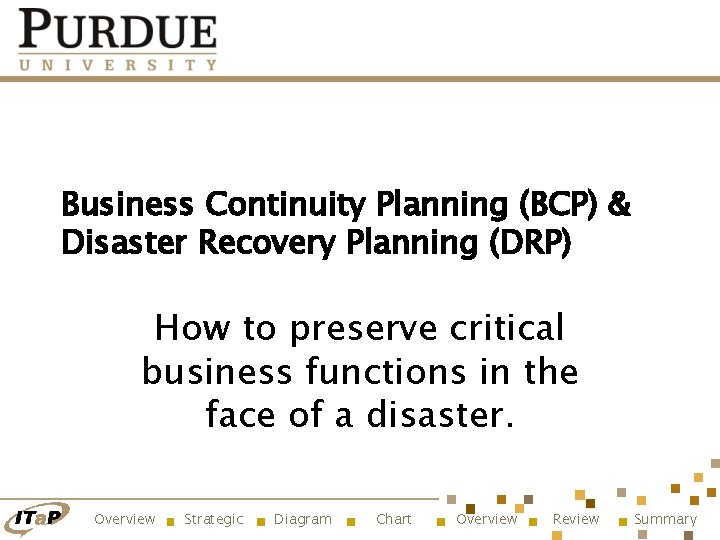 PURDUE
UNIVERSITY

Business Continuity Planning (BCP) & Disaster Recovery Planning (DRP)

How to preserve critical business functions in the face of a disaster.

ITaP Overview Strategic Diagram Chart Overview Review Summary